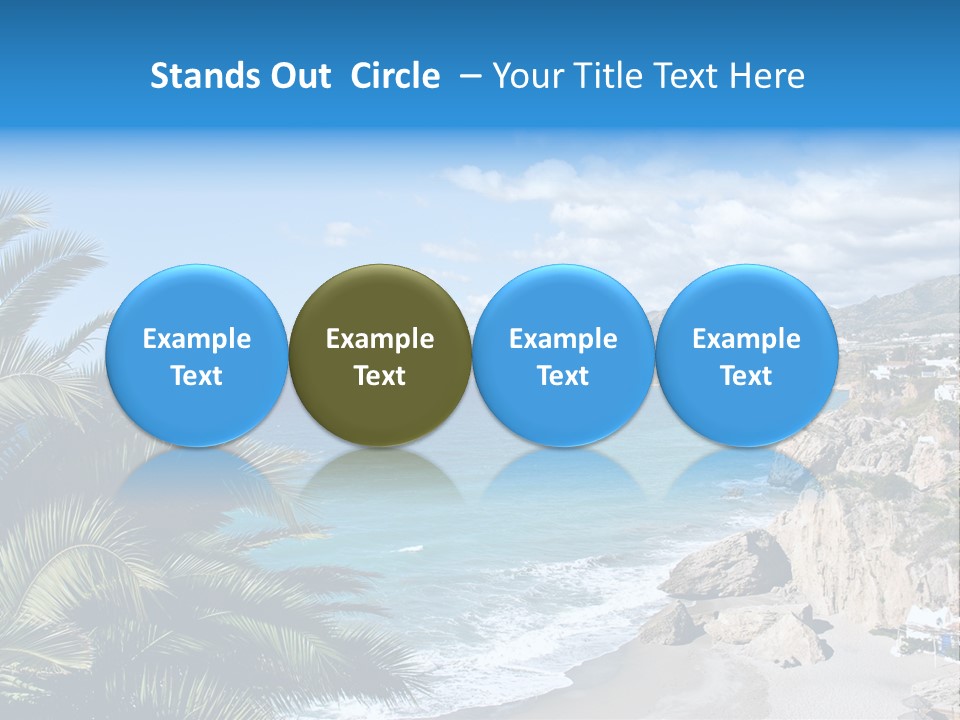 Stands Out Circle – Your Title Text Here

Example Text

Example Text

Example Text

Example Text